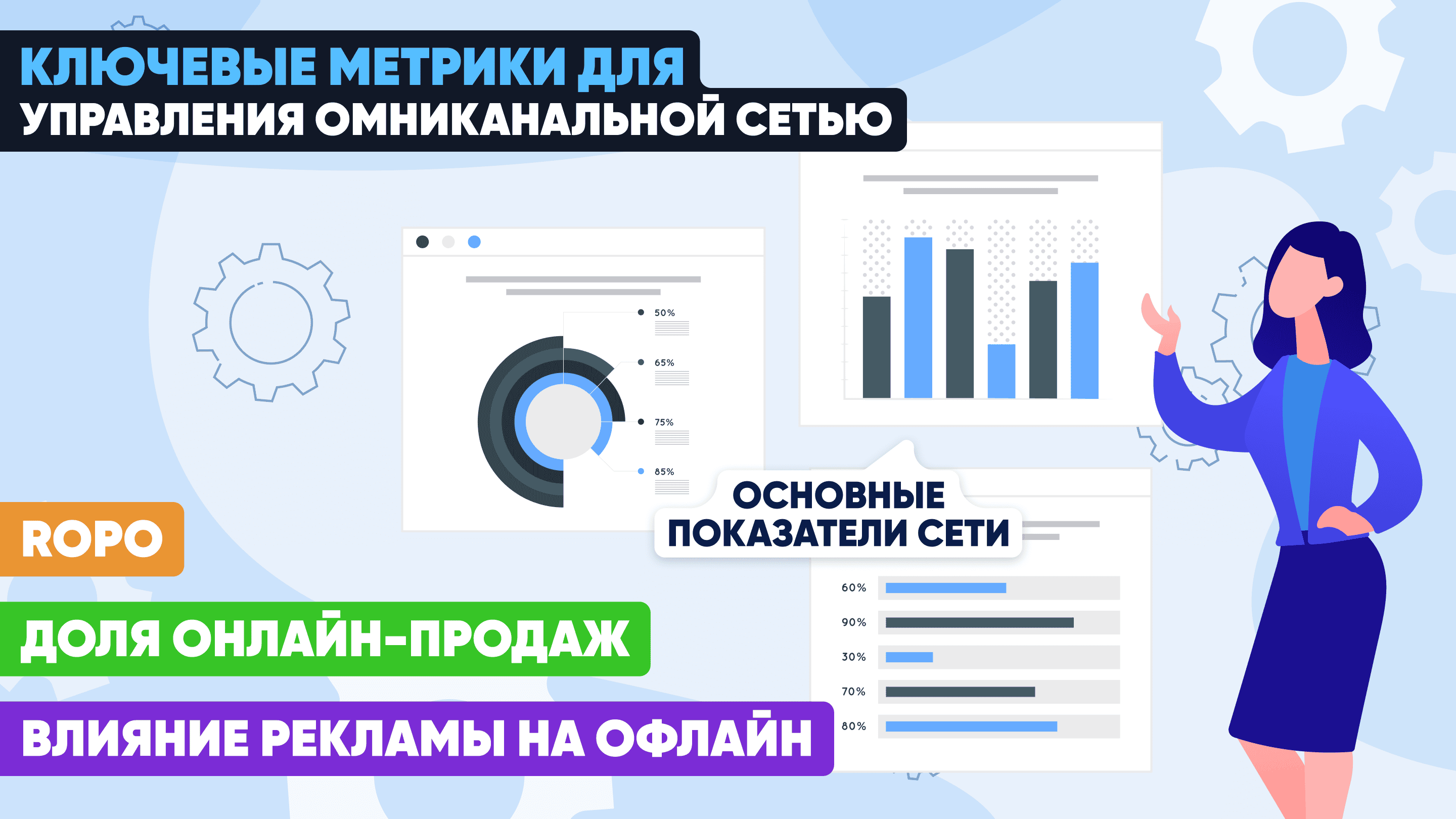 КЛЮЧЕВЫЕ МЕТРИКИ ДЛЯ УПРАВЛЕНИЯ ОМНИКАНАЛЬНОЙ СЕТЬЮ

50%
65%
75%
85%

ОСНОВНЫЕ ПОКАЗАТЕЛИ СЕТИ

60%
90%
30%
70%
80%

ROPO

ДОЛЯ ОНЛАЙН-ПРОДАЖ

ВЛИЯНИЕ РЕКЛАМЫ НА ОФЛАЙН